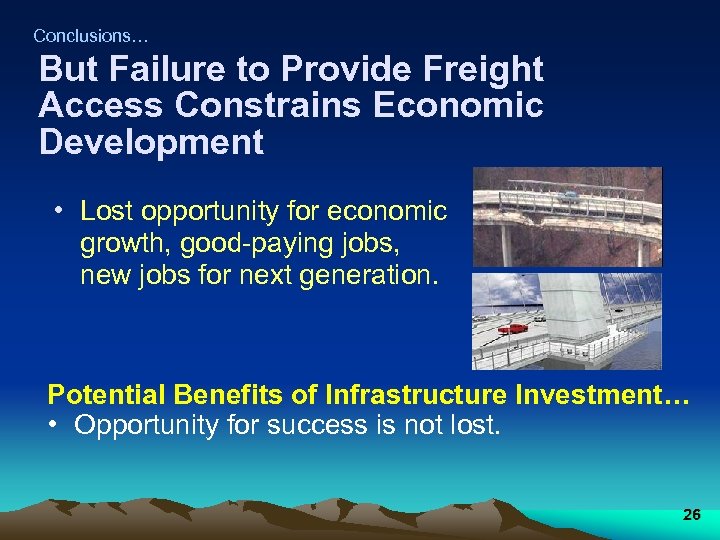 Conclusions…

But Failure to Provide Freight Access Constrains Economic Development

• Lost opportunity for economic growth, good-paying jobs, new jobs for next generation.

Potential Benefits of Infrastructure Investment…
• Opportunity for success is not lost.

26